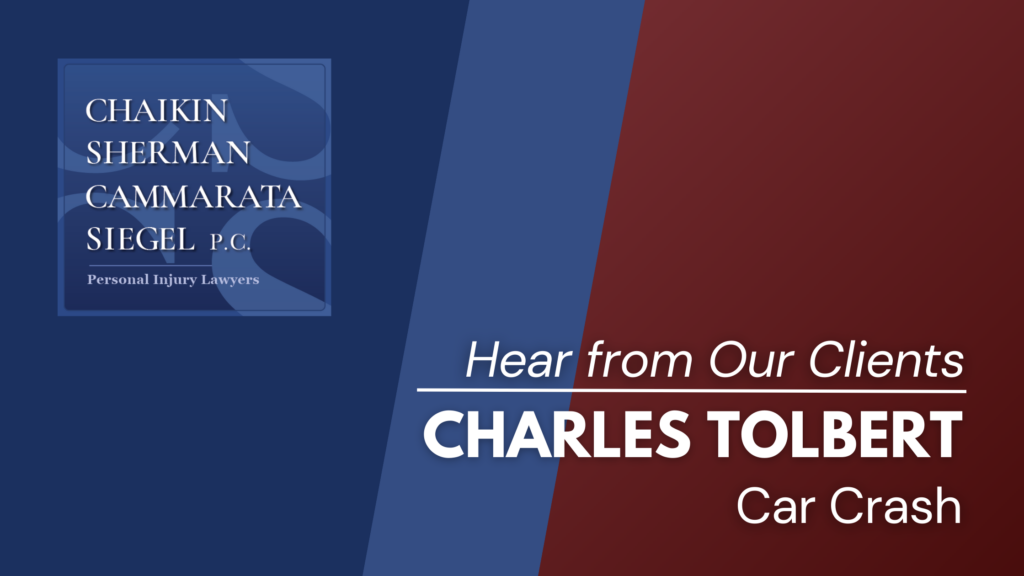 CHAIKIN
SHERMAN
CAMMARATA
SIEGEL P.C.

Personal Injury Lawyers

Hear from Our Clients

CHARLES TOLBERT

Car Crash